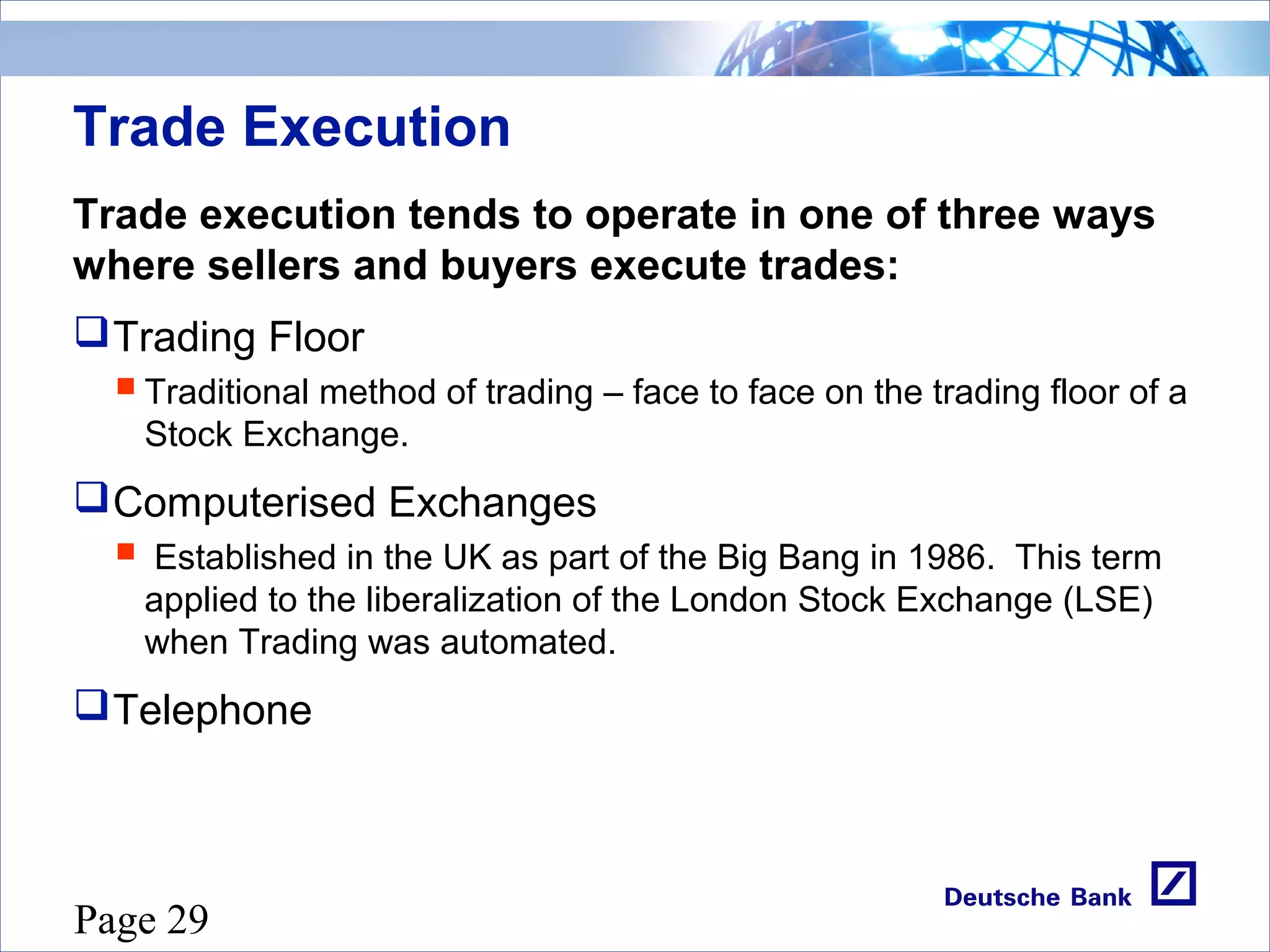 Trade Execution

Trade execution tends to operate in one of three ways where sellers and buyers execute trades:

❑ Trading Floor

▪ Traditional method of trading – face to face on the trading floor of a Stock Exchange.

❑ Computerised Exchanges

▪ Established in the UK as part of the Big Bang in 1986. This term applied to the liberalization of the London Stock Exchange (LSE) when Trading was automated.

❑ Telephone

Page 29

Deutsche Bank